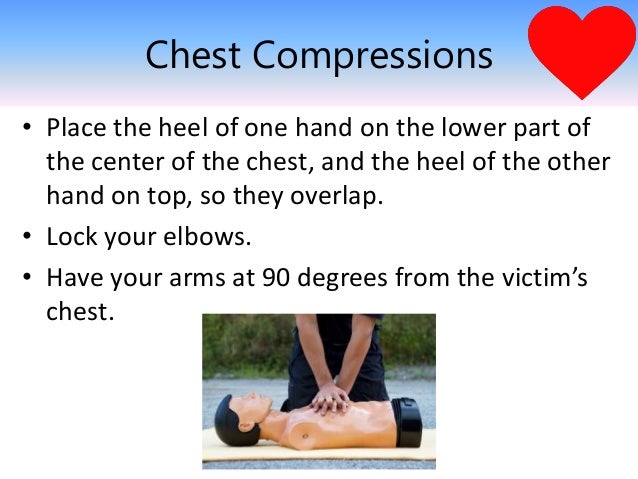 Chest Compressions

• Place the heel of one hand on the lower part of the center of the chest, and the heel of the other hand on top, so they overlap.

• Lock your elbows.

• Have your arms at 90 degrees from the victim's chest.